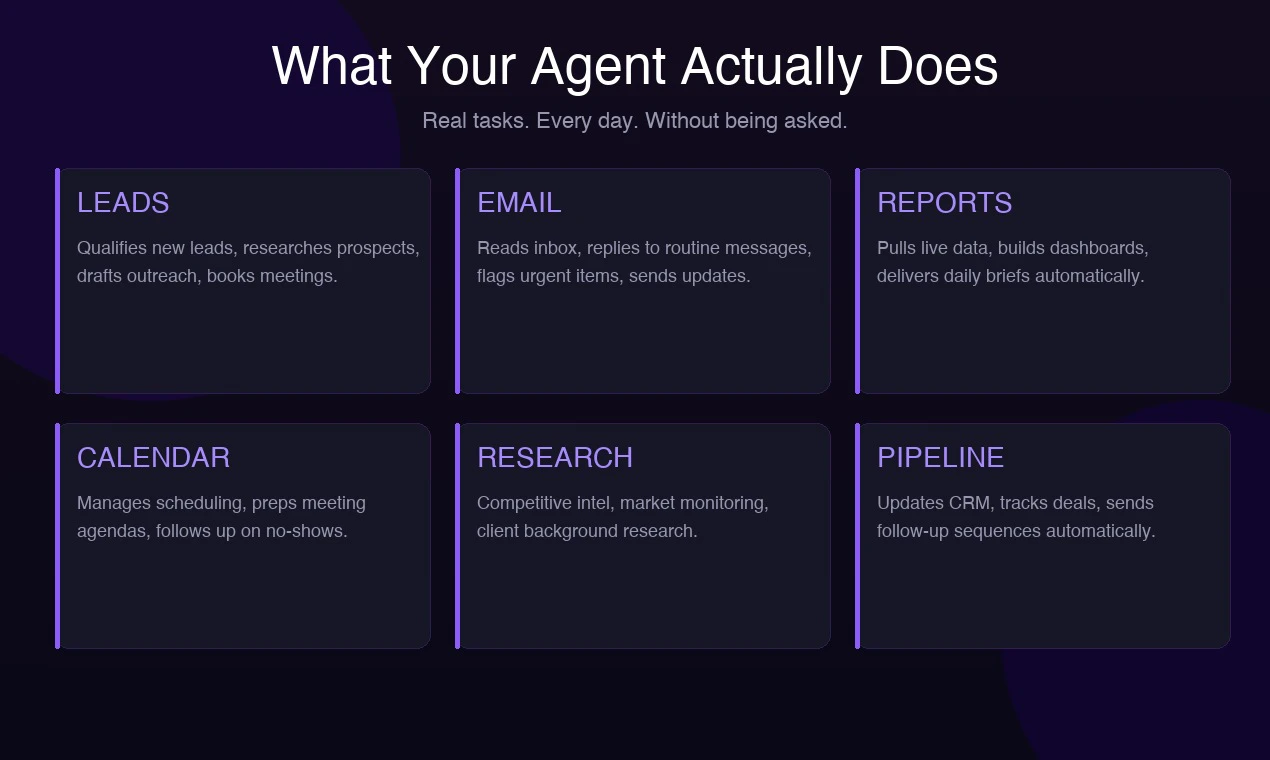 What Your Agent Actually Does

Real tasks. Every day. Without being asked.

LEADS

Qualifies new leads, researches prospects, drafts outreach, books meetings.

EMAIL

Reads inbox, replies to routine messages, flags urgent items, sends updates.

REPORTS

Pulls live data, builds dashboards, delivers daily briefs automatically.

CALENDAR

Manages scheduling, preps meeting agendas, follows up on no-shows.

RESEARCH

Competitive intel, market monitoring, client background research.

PIPELINE

Updates CRM, tracks deals, sends follow-up sequences automatically.